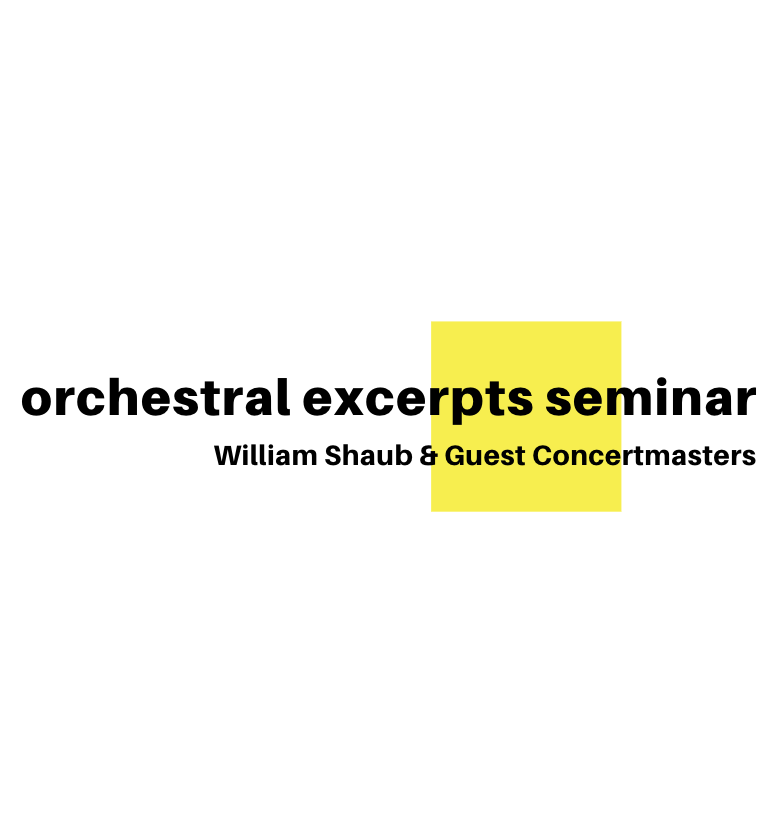 orchestral excerpts seminar

William Shaub & Guest Concertmasters